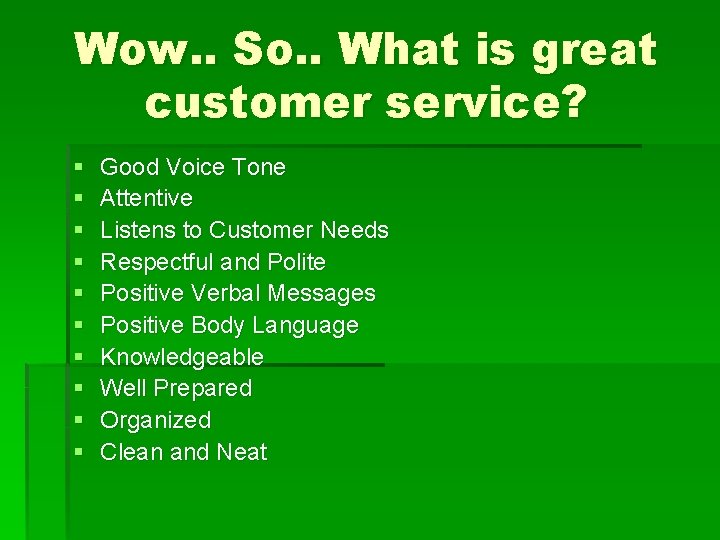 Wow.. So.. What is great customer service?

- Good Voice Tone
- Attentive
- Listens to Customer Needs
- Respectful and Polite
- Positive Verbal Messages
- Positive Body Language
- Knowledgeable
- Well Prepared
- Organized
- Clean and Neat